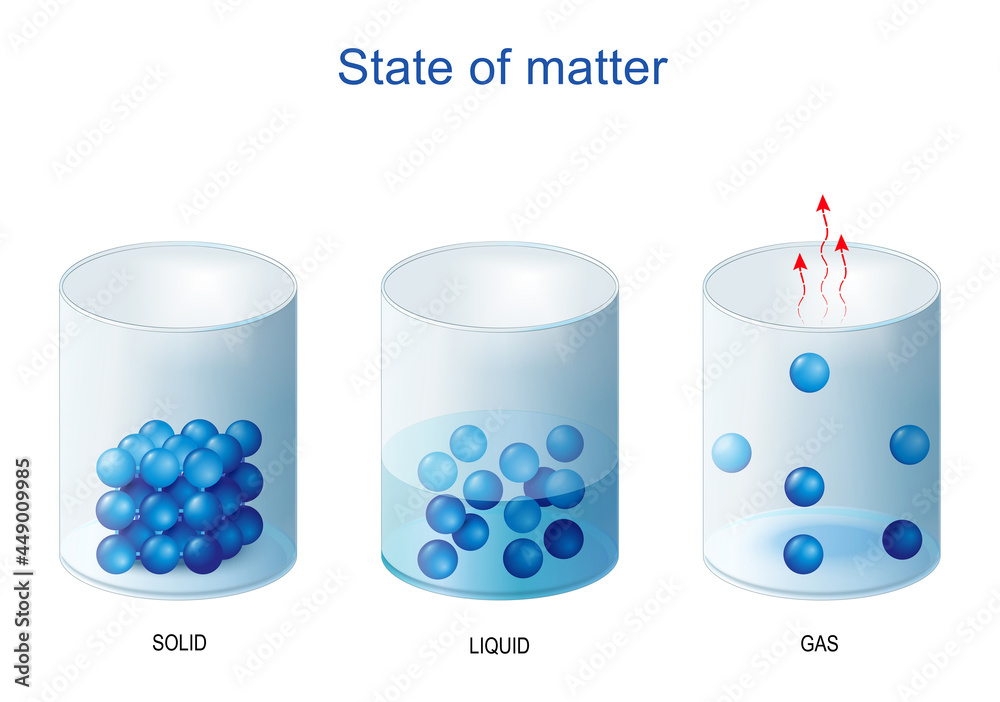 State of matter

SOLID

LIQUID

GAS

Adobe Stock | #449009985